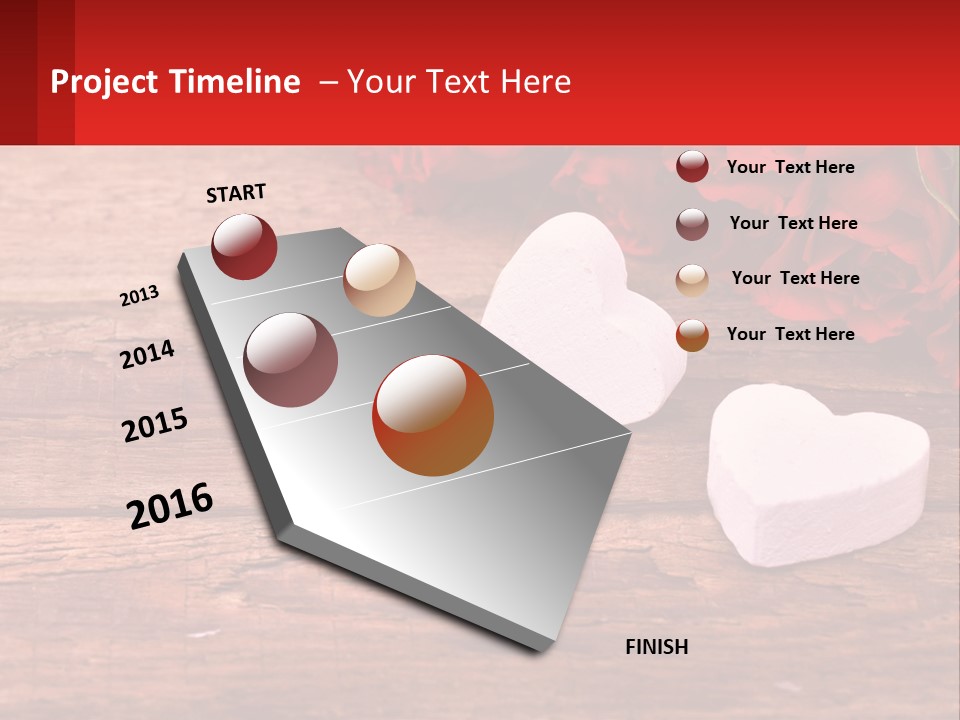 Project Timeline – Your Text Here

START

2013

2014

2015

2016

FINISH

Your Text Here

Your Text Here

Your Text Here

Your Text Here